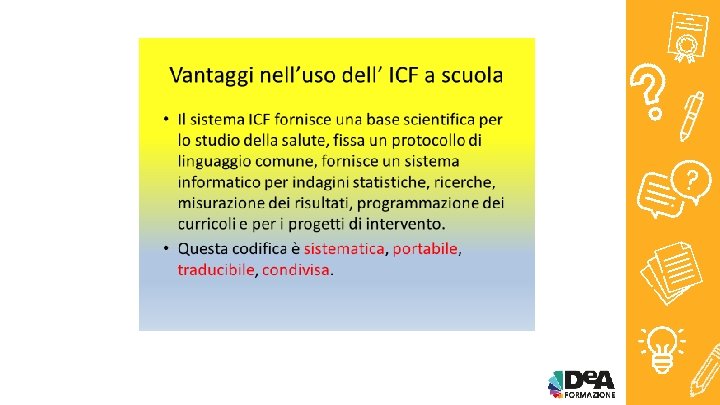 Vantaggi nell'uso dell' ICF a scuola

• Il sistema ICF fornisce una base scientifica per lo studio della salute, fissa un protocollo di linguaggio comune, fornisce un sistema informatico per indagini statistiche, ricerche, misurazione dei risultati, programmazione dei curricoli e per i progetti di intervento.
• Questa codifica è sistematica, portabile, traducibile, condivisa.

DeA
FORMAZIONE